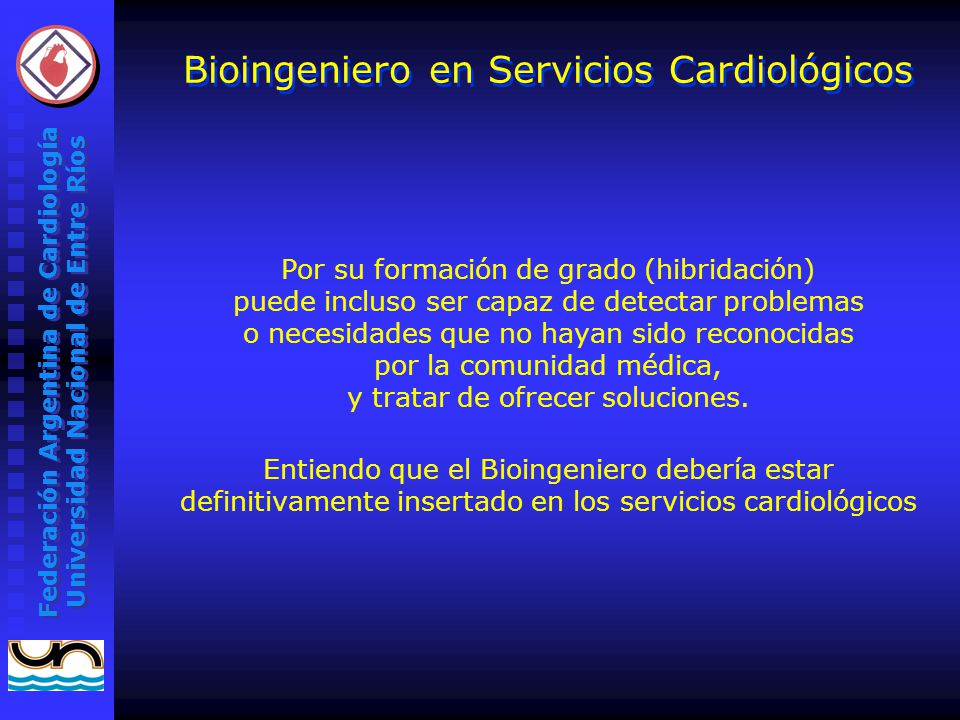 Federación Argentina de Cardiología
Universidad Nacional de Entre Ríos

Bioingeniero en Servicios Cardiológicos

Por su formación de grado (hibridación) puede incluso ser capaz de detectar problemas o necesidades que no hayan sido reconocidas por la comunidad médica, y tratar de ofrecer soluciones.

Entiendo que el Bioingeniero debería estar definitivamente insertado en los servicios cardiológicos